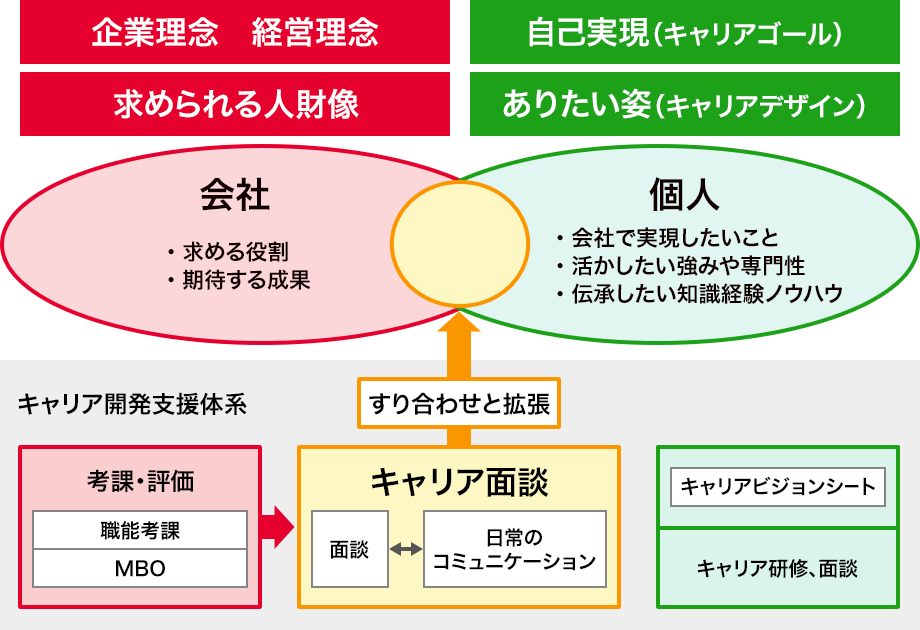 企業理念　経営理念

求められる人財像

自己実現（キャリアゴール）

ありたい姿（キャリアデザイン）

会社

・求める役割
・期待する成果

個人

・会社で実現したいこと
・活かしたい強みや専門性
・伝承したい知識経験ノウハウ

キャリア開発支援体系

すり合わせと拡張

考課・評価

職能考課

MBO

キャリア面談

面談

日常のコミュニケーション

キャリアビジョンシート

キャリア研修、面談